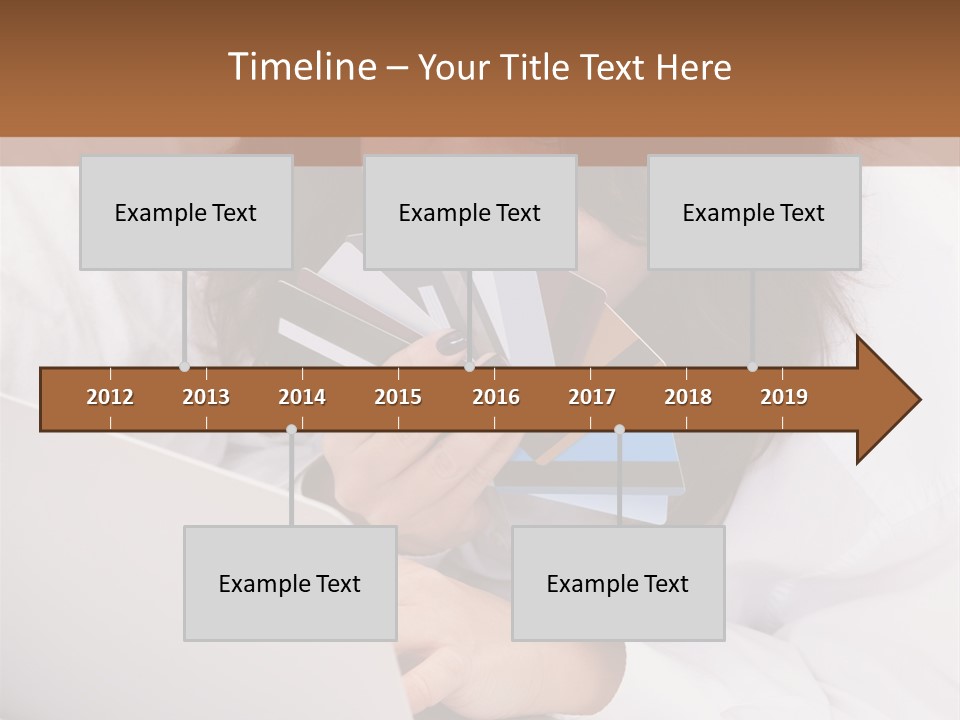 Timeline – Your Title Text Here

Example Text

Example Text

Example Text

2012 2013 2014 2015 2016 2017 2018 2019

Example Text

Example Text